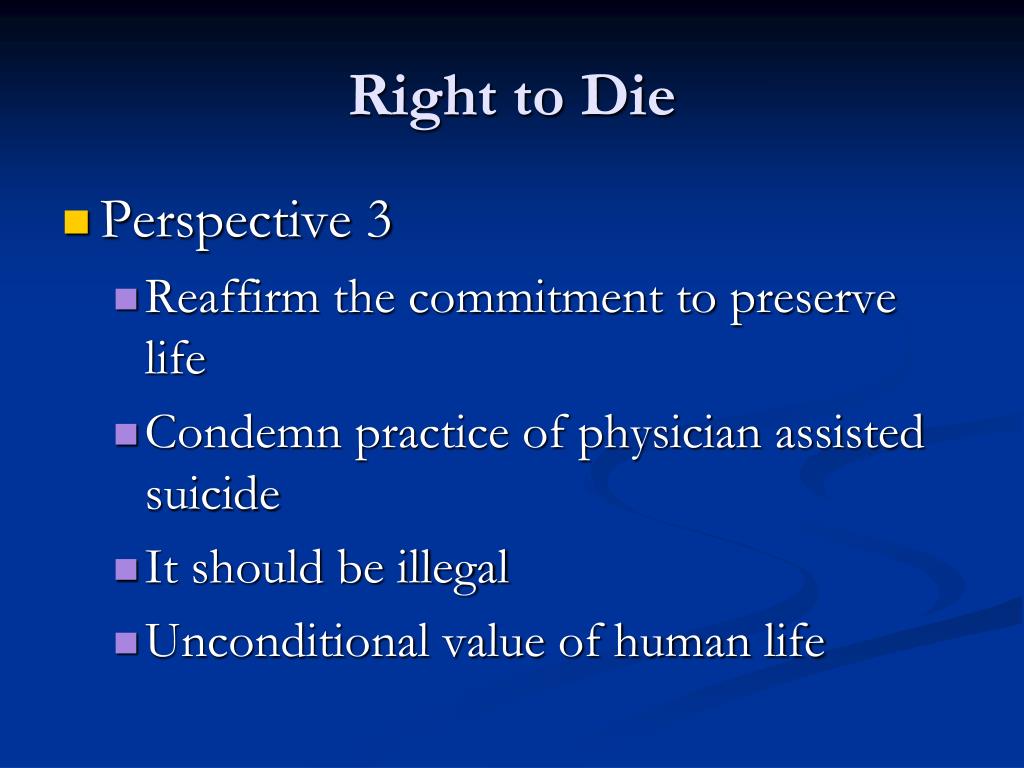 Right to Die

Perspective 3

Reaffirm the commitment to preserve life

Condemn practice of physician assisted suicide

It should be illegal

Unconditional value of human life